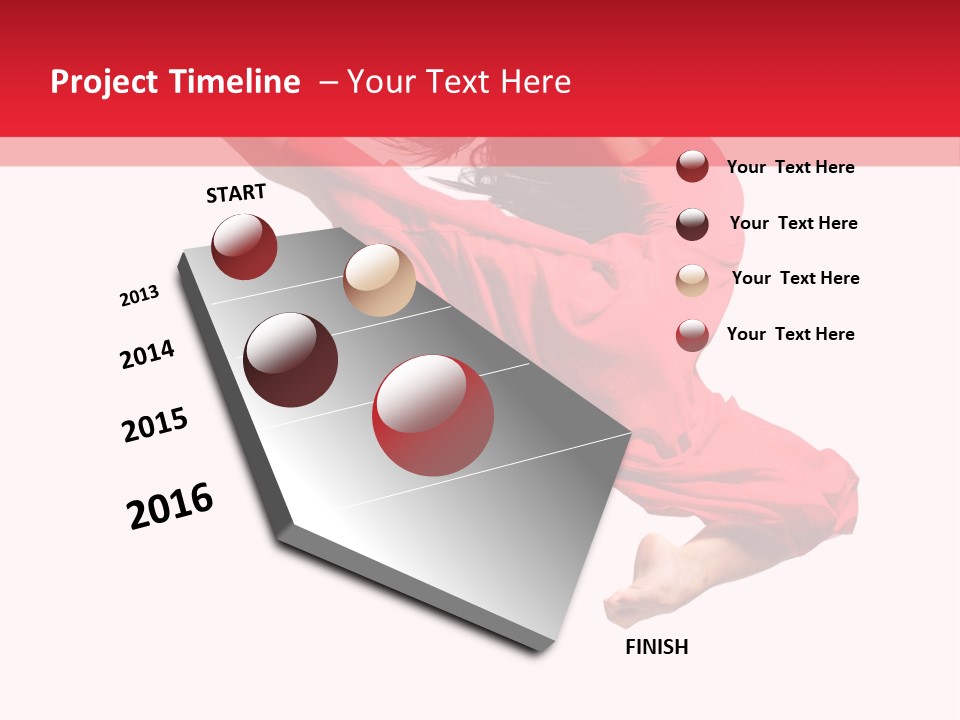 Project Timeline – Your Text Here

START

2013

2014

2015

2016

FINISH

Your Text Here

Your Text Here

Your Text Here

Your Text Here